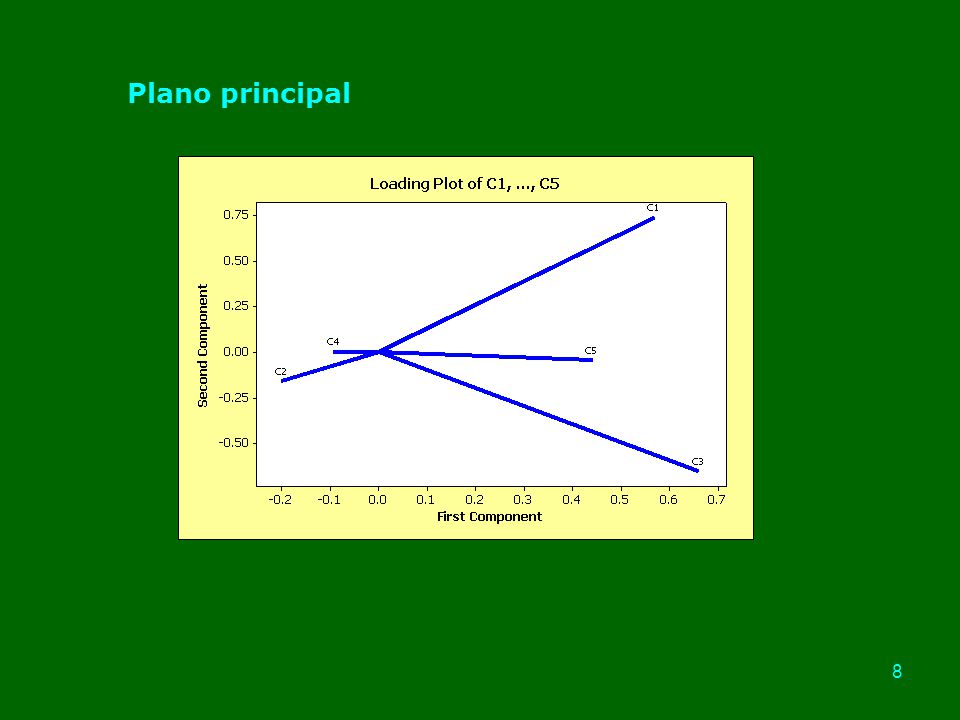 Plano principal

Loading Plot of C1, ..., C5

Second Component

0.75
0.50
0.25
0.00
-0.25
-0.50

C1
C4
C5
C2
C3

-0.2 -0.1 0.0 0.1 0.2 0.3 0.4 0.5 0.6 0.7
First Component

8